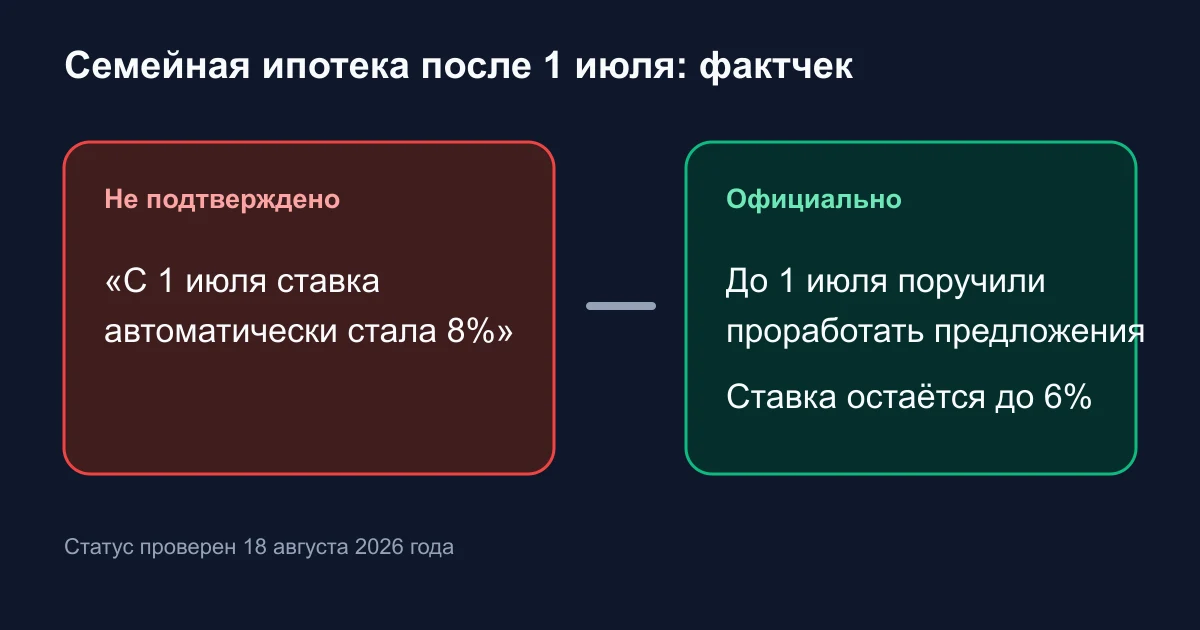 Семейная ипотека после 1 июля: фактчек

Не подтверждено

«С 1 июля ставка автоматически стала 8%»

Официально

До 1 июля поручили проработать предложения

Ставка остаётся до 6%

Статус проверен 18 августа 2026 года